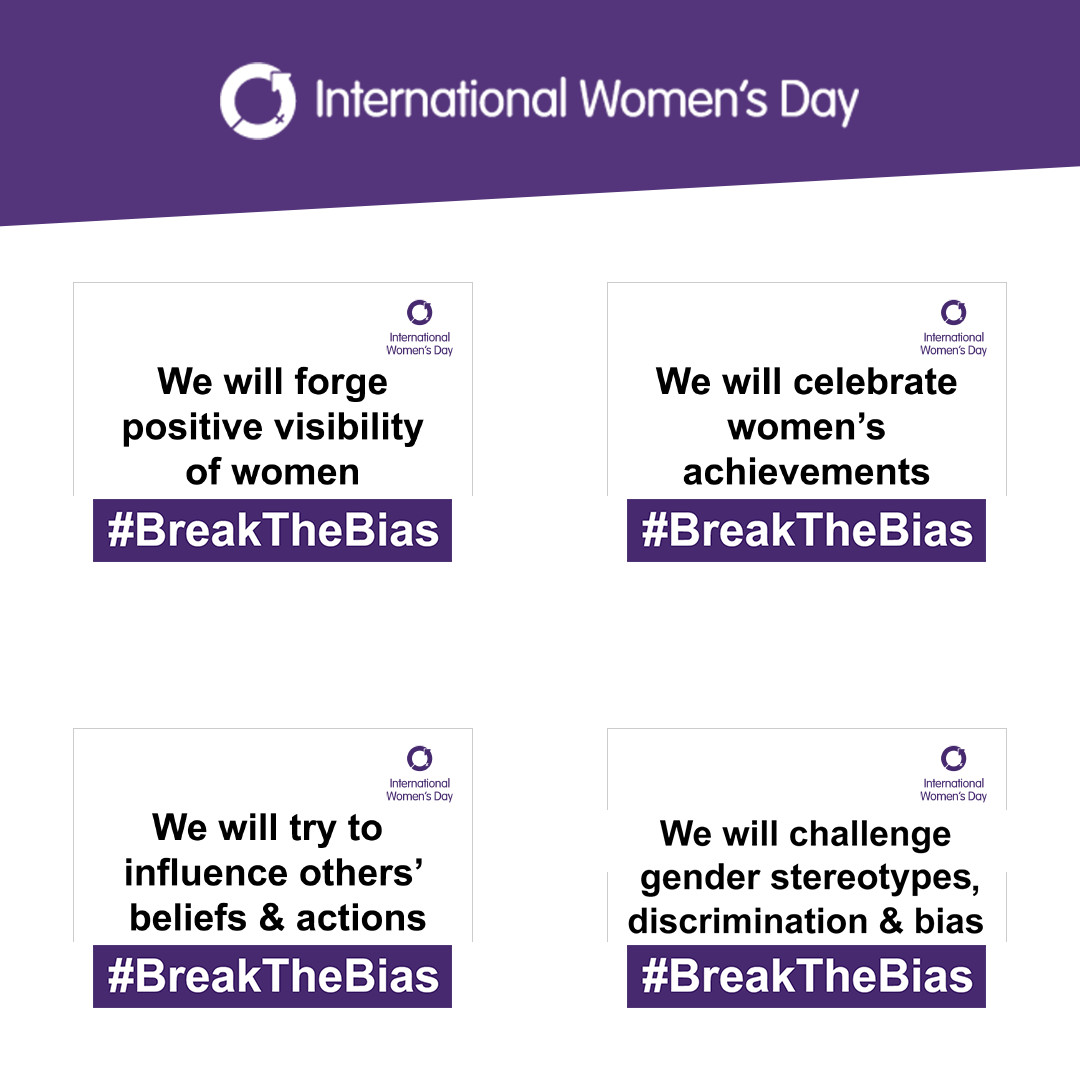 International Women's Day

International Women's Day

We will forge positive visibility of women

#BreakTheBias

International Women's Day

We will celebrate women's achievements

#BreakTheBias

International Women's Day

We will try to influence others' beliefs & actions

#BreakTheBias

International Women's Day

We will challenge gender stereotypes, discrimination & bias

#BreakTheBias